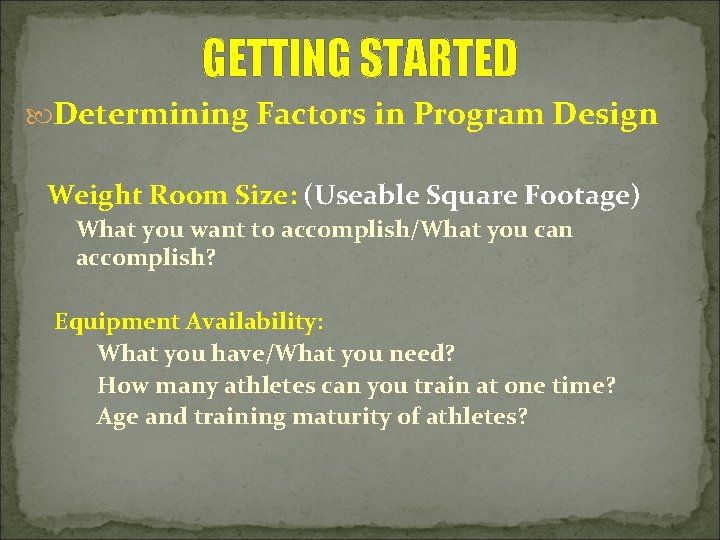 GETTING STARTED

Determining Factors in Program Design

Weight Room Size: (Useable Square Footage)
What you want to accomplish/What you can accomplish?

Equipment Availability:
What you have/What you need?
How many athletes can you train at one time?
Age and training maturity of athletes?